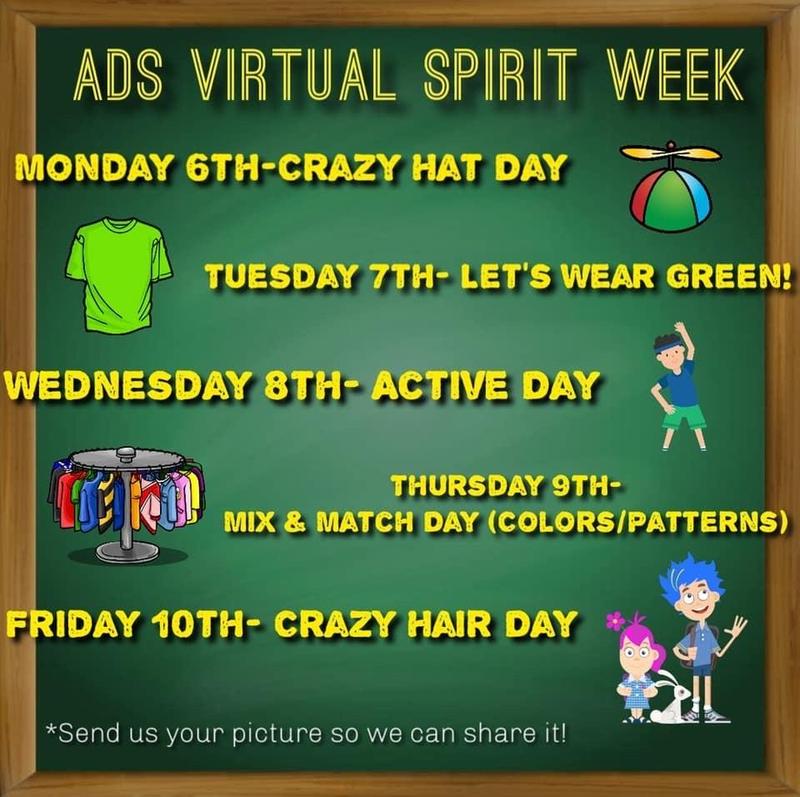 ADS VIRTUAL SPIRIT WEEK

MONDAY 6TH-CRAZY HAT DAY

TUESDAY 7TH- LET'S WEAR GREEN!

WEDNESDAY 8TH- ACTIVE DAY

THURSDAY 9TH-
MIX & MATCH DAY (COLORS/PATTERNS)

FRIDAY 10TH- CRAZY HAIR DAY

*Send us your picture so we can share it!